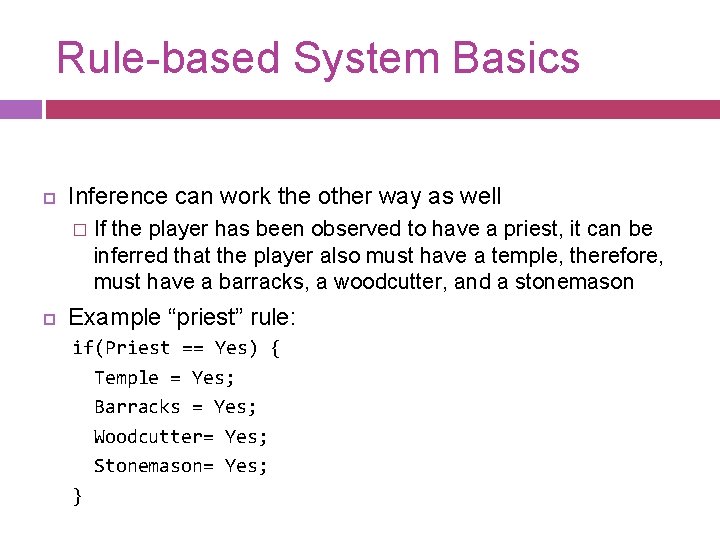 Rule-based System Basics

Inference can work the other way as well

If the player has been observed to have a priest, it can be inferred that the player also must have a temple, therefore, must have a barracks, a woodcutter, and a stonemason

Example “priest” rule:

if(Priest == Yes) {
  Temple = Yes;
  Barracks = Yes;
  Woodcutter= Yes;
  Stonemason= Yes;
}